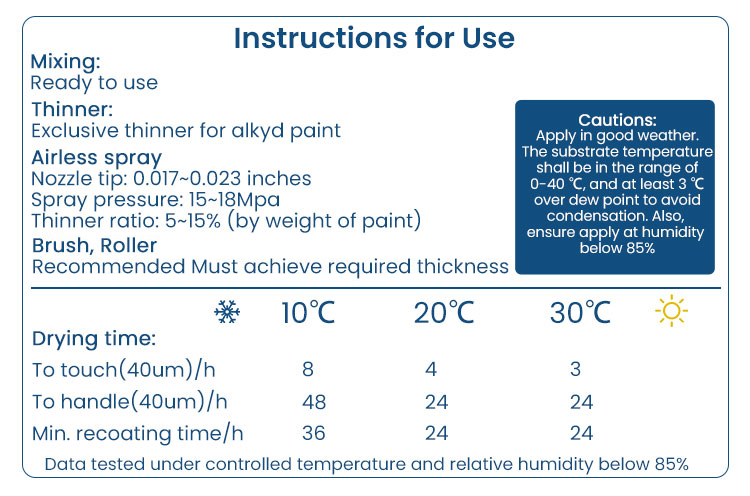 Instructions for Use

Mixing:
Ready to use

Thinner:
Exclusive thinner for alkyd paint

Airless spray
Nozzle tip: 0.017~0.023 inches
Spray pressure: 15~18Mpa
Thinner ratio: 5~15% (by weight of paint)

Brush, Roller
Recommended Must achieve required thickness

Cautions:
Apply in good weather. The substrate temperature shall be in the range of 0-40 ℃, and at least 3 ℃ over dew point to avoid condensation. Also, ensure apply at humidity below 85%

| Drying time: | 10℃ | 20℃ | 30℃ |
|---|---|---|---|
| To touch(40um)/h | 8 | 4 | 3 |
| To handle(40um)/h | 48 | 24 | 24 |
| Min. recoating time/h | 36 | 24 | 24 |

Data tested under controlled temperature and relative humidity below 85%